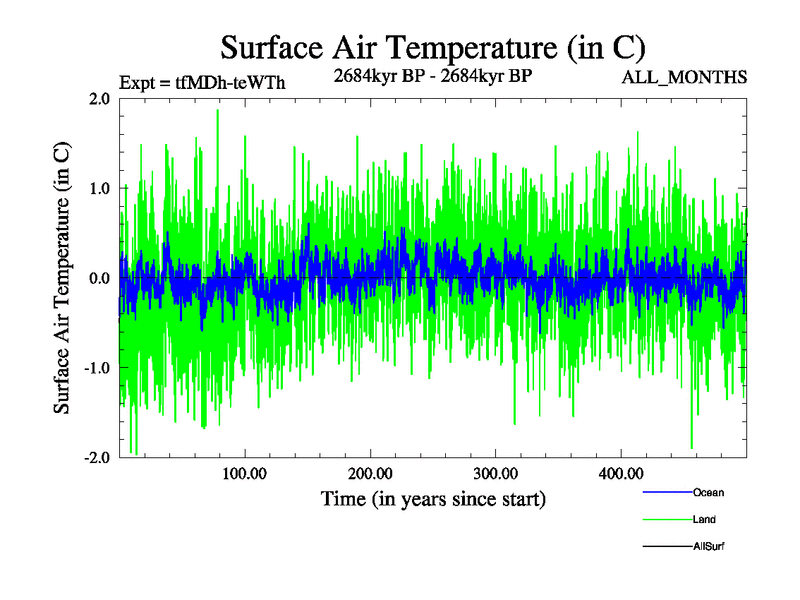 Surface Air Temperature (in C)

Expt = tfMDh-teWTh

2684kyr BP - 2684kyr BP

ALL_MONTHS

Surface Air Temperature (in C)

2.0
1.0
0.0
-1.0
-2.0

100.00
200.00
300.00
400.00

Time (in years since start)

Ocean
Land
AllSurf